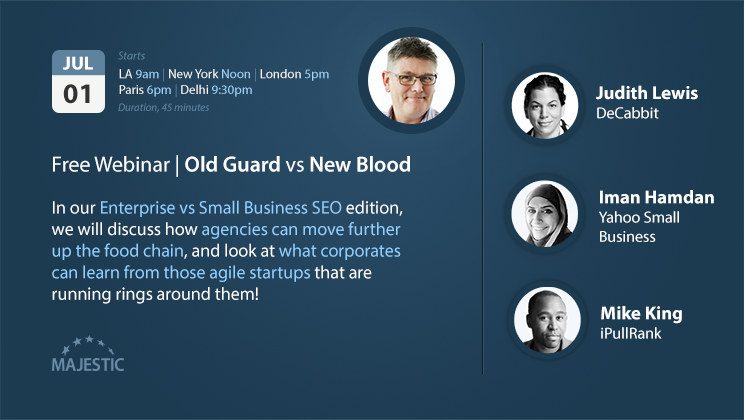 JUL
01

Starts
LA 9am | New York Noon | London 5pm
Paris 6pm | Delhi 9:30pm
Duration, 45 minutes

Free Webinar | Old Guard vs New Blood

In our Enterprise vs Small Business SEO edition, we will discuss how agencies can move further up the food chain, and look at what corporates can learn from those agile startups that are running rings around them!

MAJESTIC

Judith Lewis
DeCabbit

Iman Hamdan
Yahoo Small Business

Mike King
iPullRank